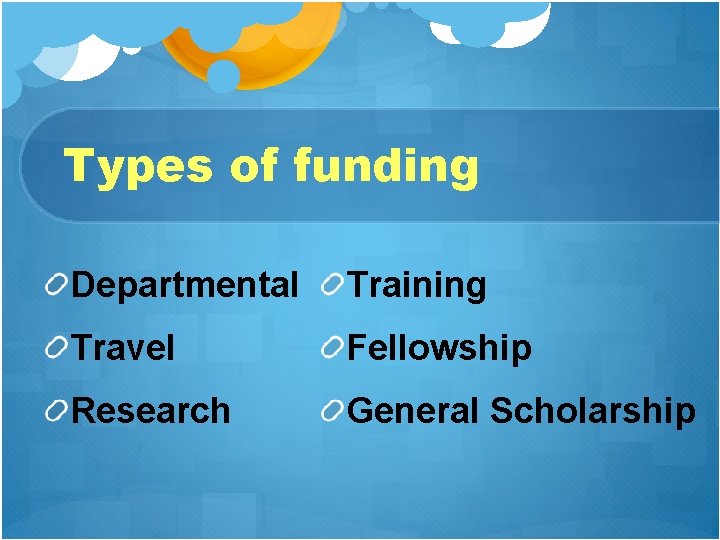 Types of funding

Departmental
Travel
Research

Training
Fellowship
General Scholarship